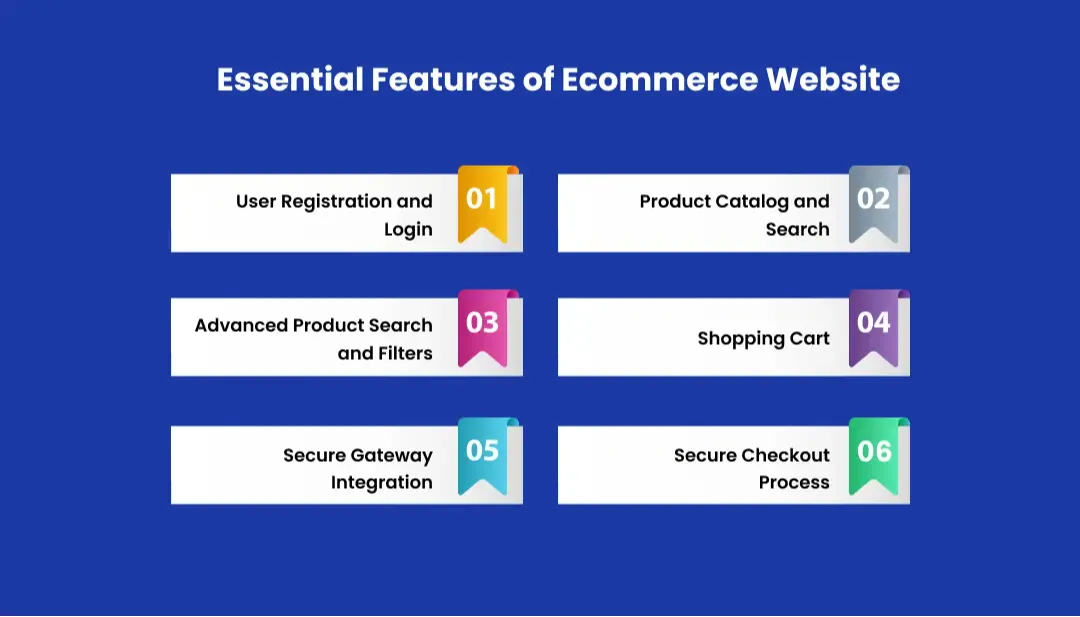 Essential Features of Ecommerce Website

User Registration and Login 01

Product Catalog and Search 02

Advanced Product Search and Filters 03

Shopping Cart 04

Secure Gateway Integration 05

Secure Checkout Process 06